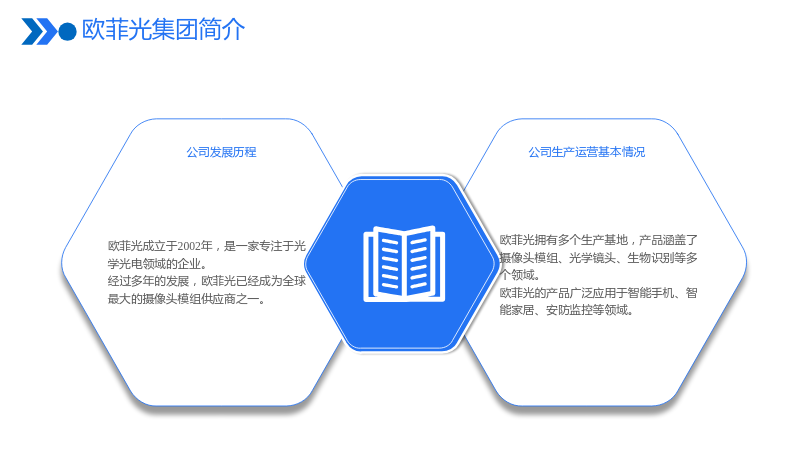 欧菲光集团简介

公司发展历程

欧菲光成立于2002年，是一家专注于光学光电领域的企业。
经过多年的发展，欧菲光已经成为全球最大的摄像头模组供应商之一。

公司生产运营基本情况

欧菲光拥有多个生产基地，产品涵盖了摄像头模组、光学镜头、生物识别等多个领域。
欧菲光的产品广泛应用于智能手机、智能家居、安防监控等领域。